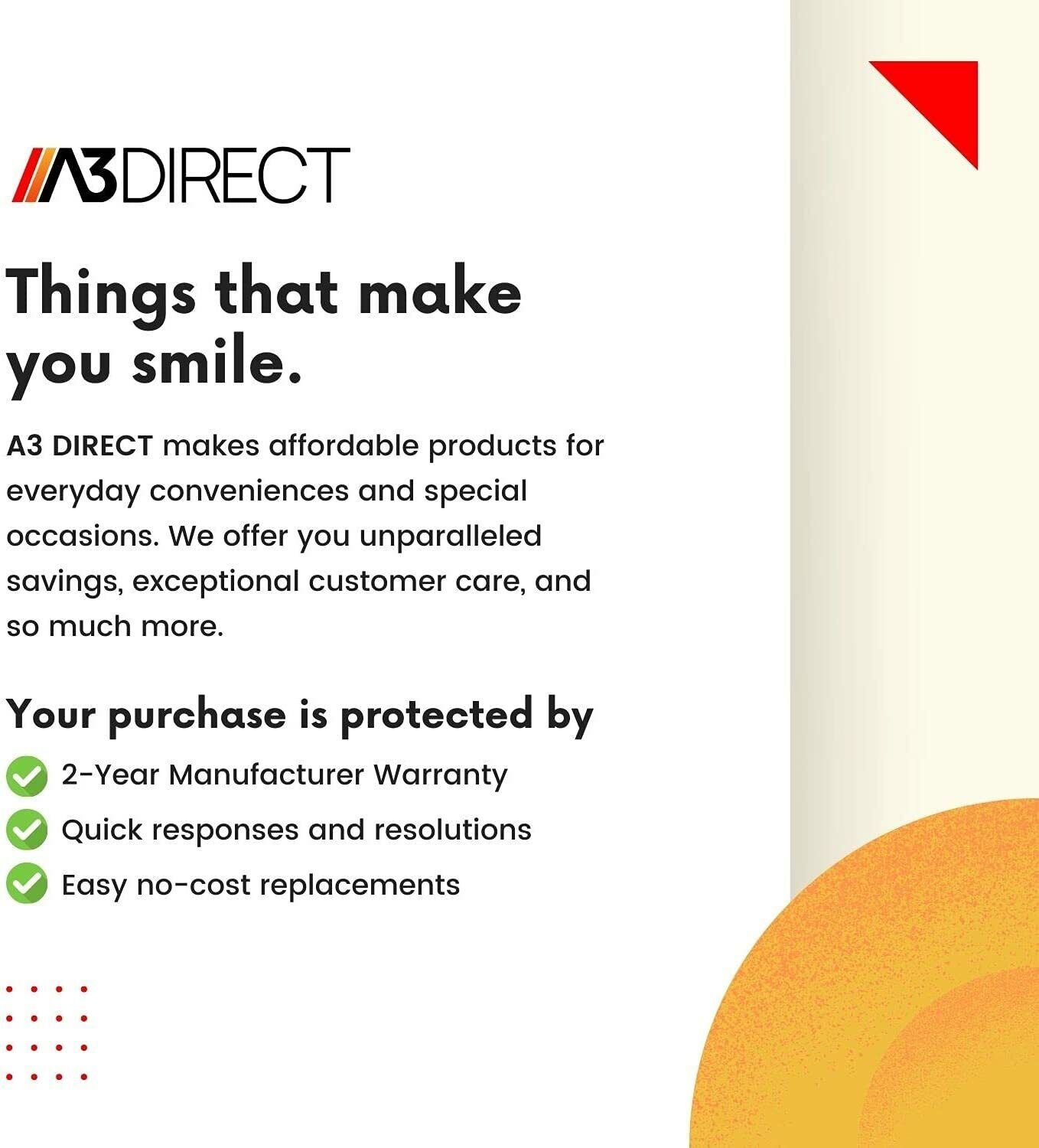 A3DIRECT

Things that make you smile.

A3 DIRECT makes affordable products for everyday conveniences and special occasions. We offer you unparalleled savings, exceptional customer care, and so much more.

Your purchase is protected by

2-Year Manufacturer Warranty
Quick responses and resolutions
Easy no-cost replacements